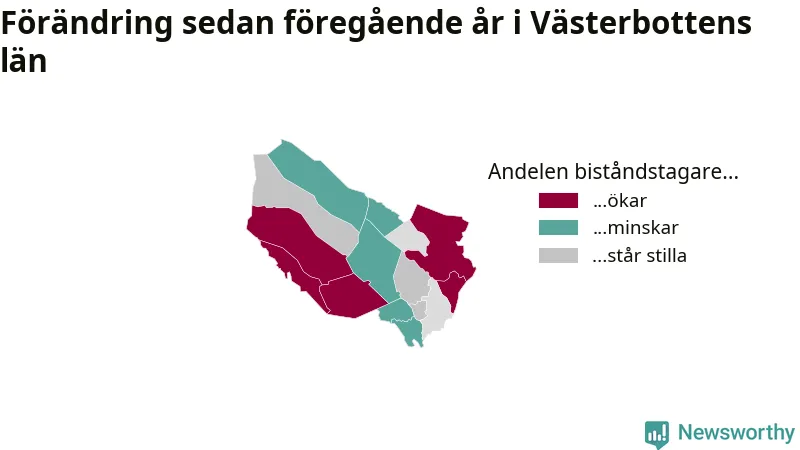 Förändring sedan föregående år i Västerbottens län

Andelen biståndstagare...
...ökar
...minskar
...står stilla

Newsworthy